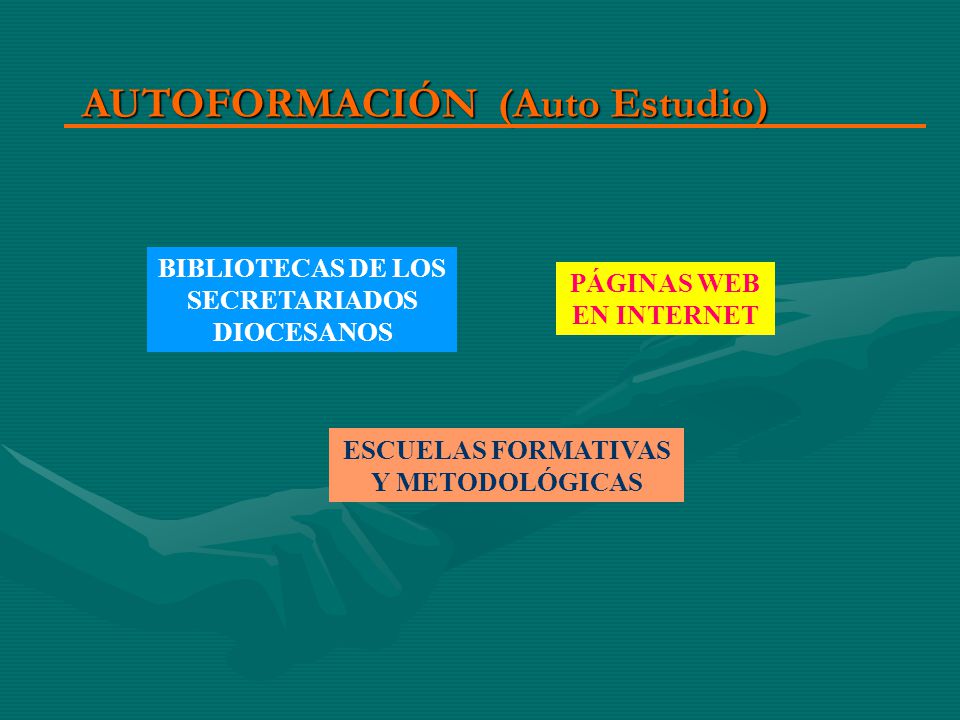 AUTOFORMACIÓN (Auto Estudio)

BIBLIOTECAS DE LOS SECRETARIADOS DIOCESANOS

PÁGINAS WEB EN INTERNET

ESCUELAS FORMATIVAS Y METODOLÓGICAS